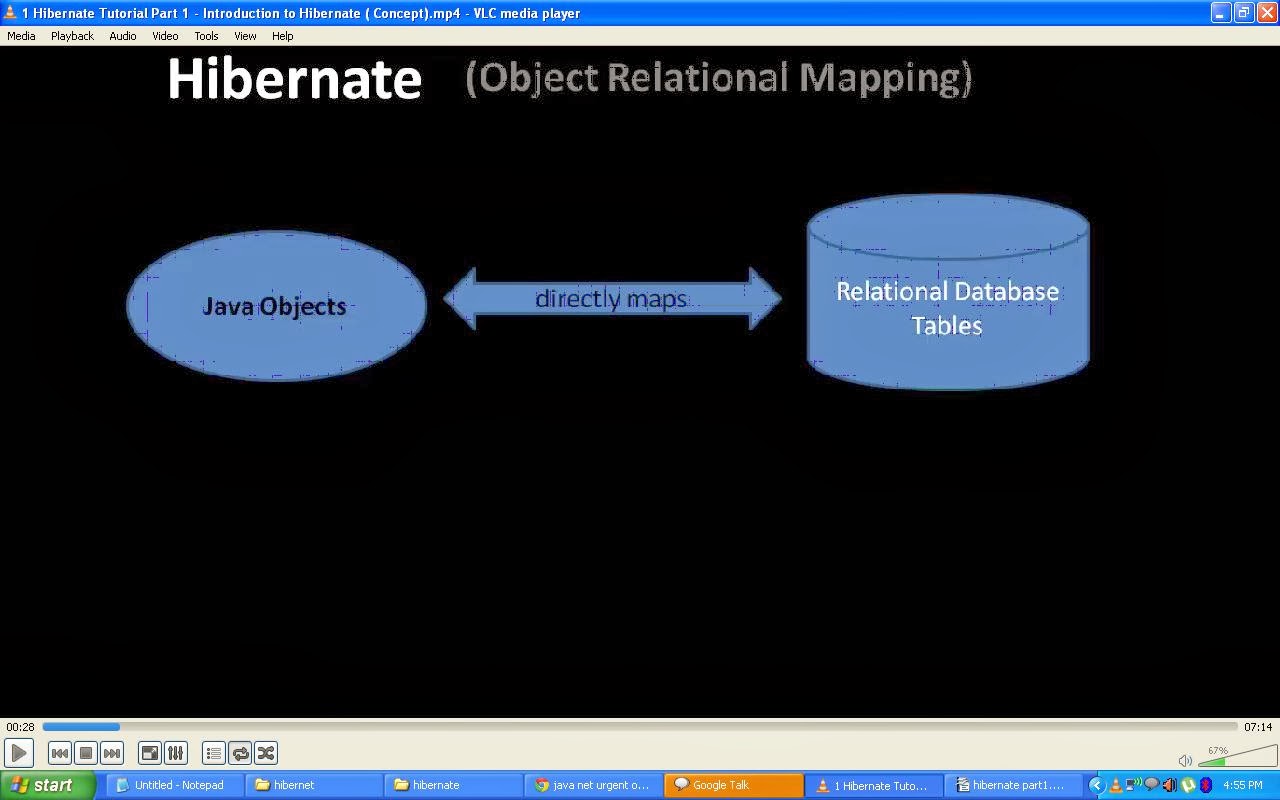 1 Hibernate Tutorial Part 1 - Introduction to Hibernate ( Concept).mp4 - VLC media player

Media Playback Audio Video Tools View Help

Hibernate (Object Relational Mapping)

Java Objects

directly maps

Relational Database Tables

00:28

07:14

67%

start Untitled - Notepad hibernet hibernate java net urgent o... Google Talk 1 Hibernate Tuto... hibernate part1.... 4:55 PM